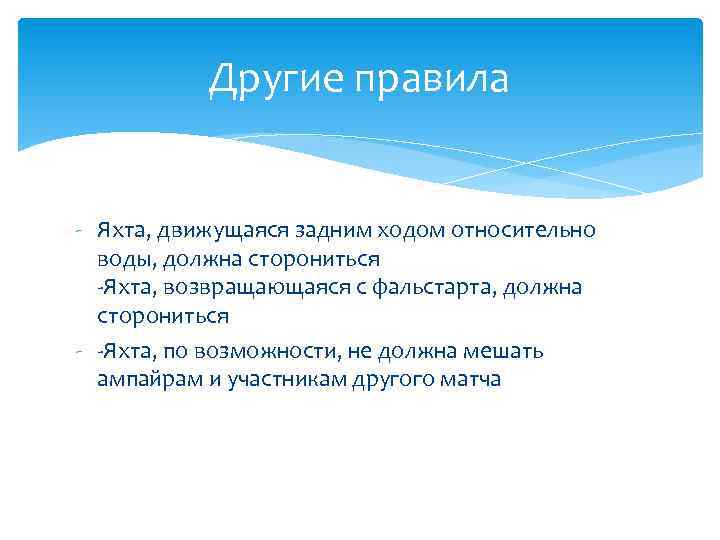 Другие правила

- Яхта, движущаяся задним ходом относительно воды, должна сторониться
-Яхта, возвращающаяся с фальстарта, должна сторониться

- -Яхта, по возможности, не должна мешать ампайрам и участникам другого матча